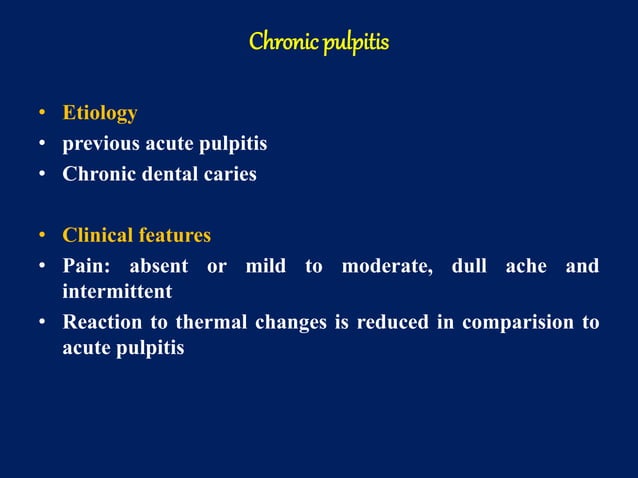 Chronic pulpitis

• Etiology
• previous acute pulpitis
• Chronic dental caries

• Clinical features
• Pain: absent or mild to moderate, dull ache and intermittent
• Reaction to thermal changes is reduced in comparision to acute pulpitis